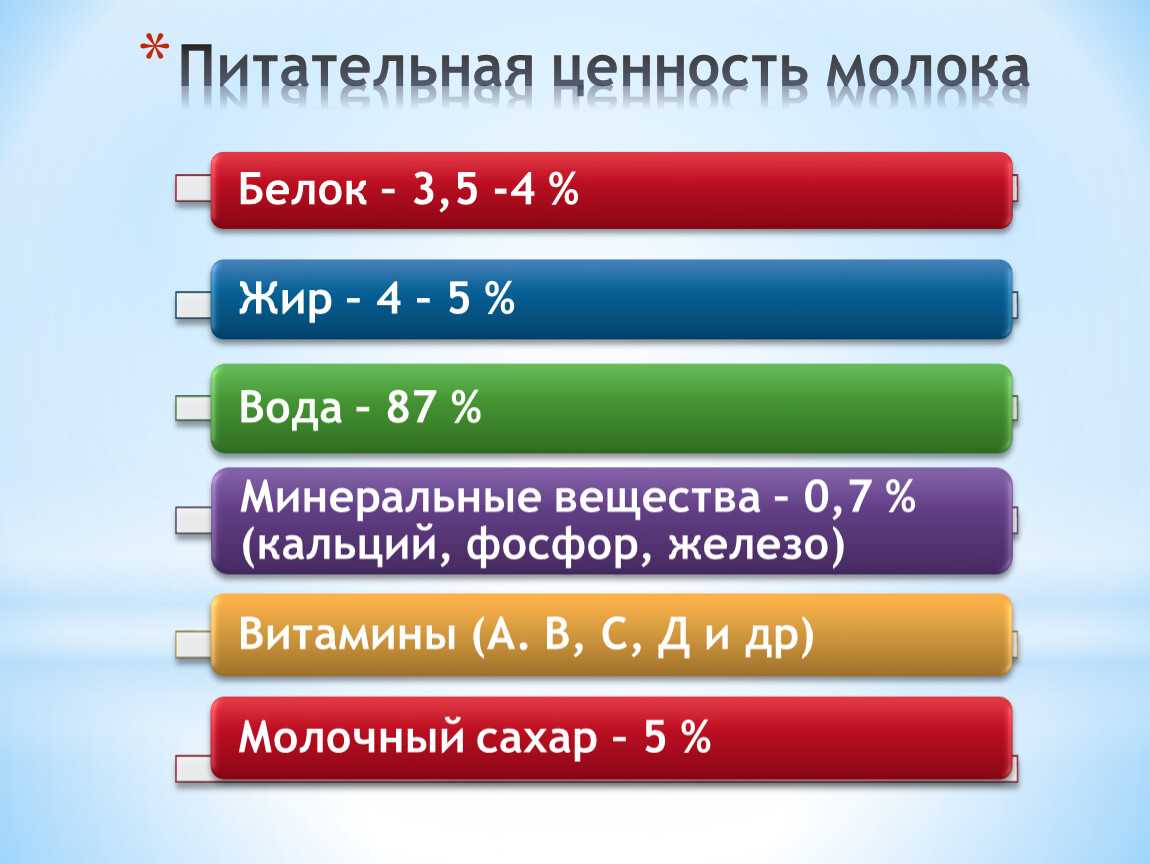 * Питательная ценность молока

Белок – 3,5 -4 %

Жир – 4 – 5 %

Вода – 87 %

Минеральные вещества – 0,7 % (кальций, фосфор, железо)

Витамины (А. В, С, Д и др)

Молочный сахар – 5 %